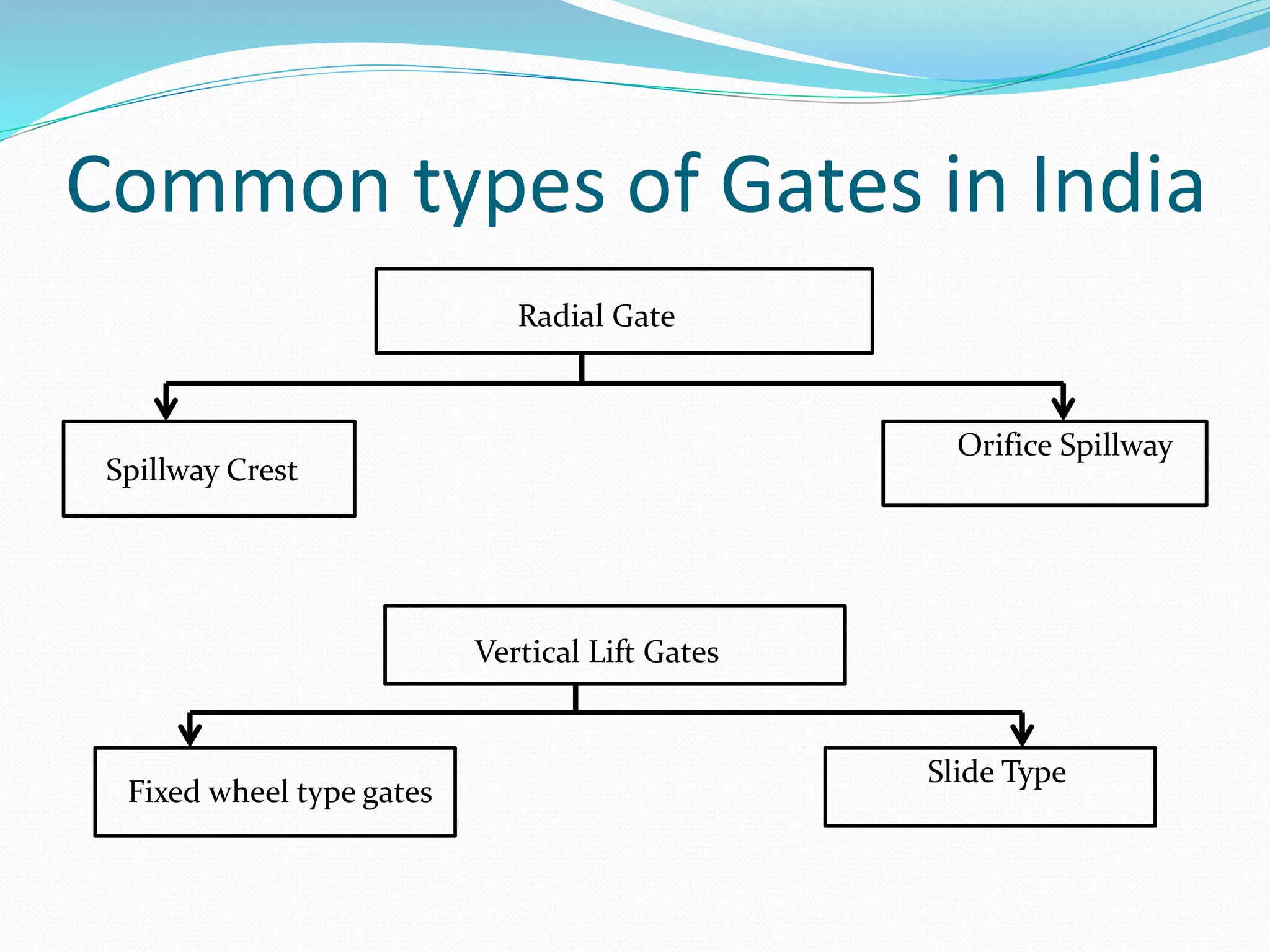 Common types of Gates in India

Radial Gate

Spillway Crest

Orifice Spillway

Vertical Lift Gates

Fixed wheel type gates

Slide Type